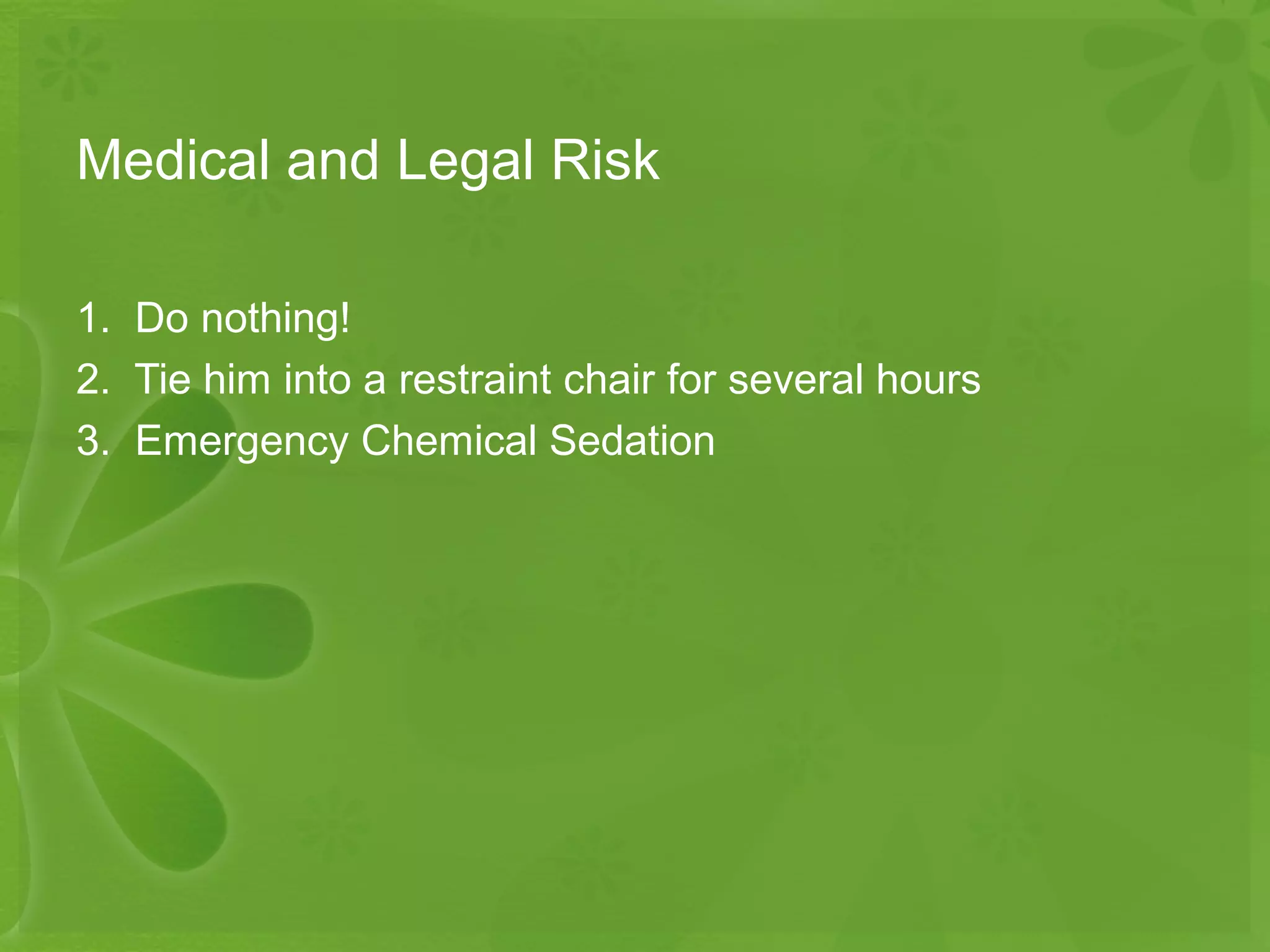 Medical and Legal Risk

1. Do nothing!
2. Tie him into a restraint chair for several hours
3. Emergency Chemical Sedation